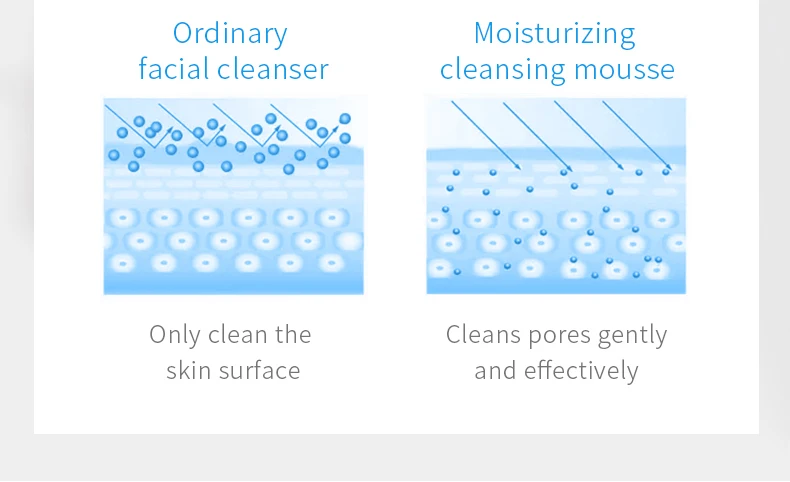 Ordinary facial cleanser

Only clean the skin surface

Moisturizing cleansing mousse

Cleans pores gently and effectively